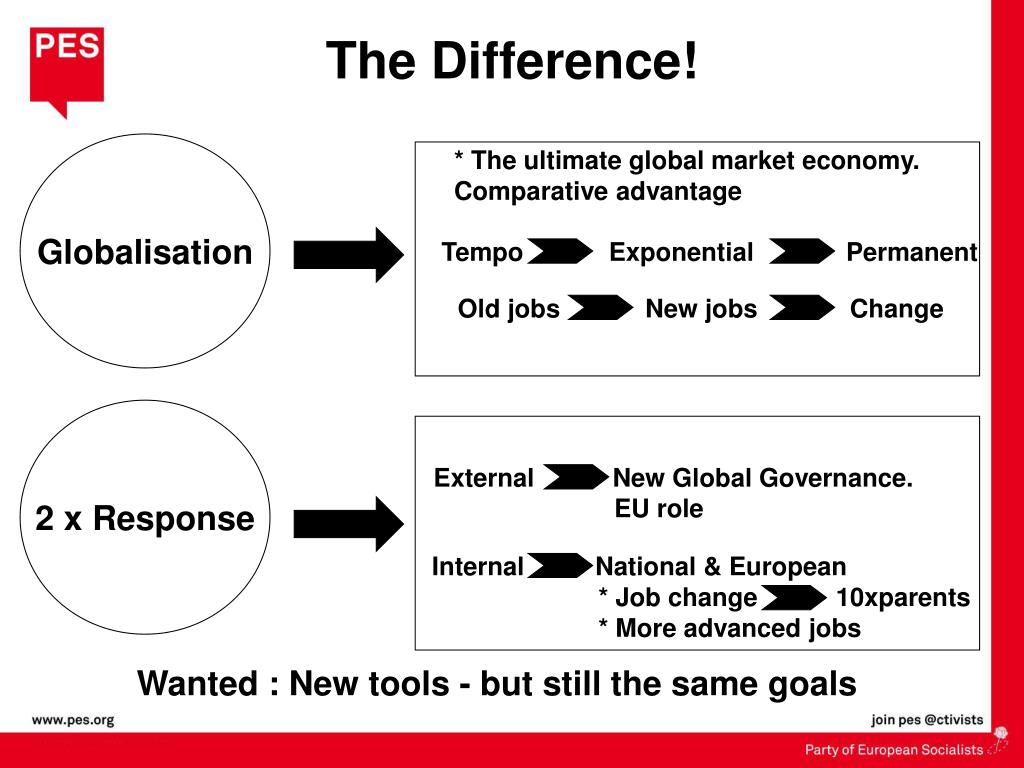 PES

The Difference!

Globalisation

* The ultimate global market economy. Comparative advantage

Tempo Exponential Permanent

Old jobs New jobs Change

2 x Response

External New Global Governance. EU role

Internal National & European
* Job change 10xparents
* More advanced jobs

Wanted : New tools - but still the same goals

www.pes.org

join pes @ctivists

Party of European Socialists